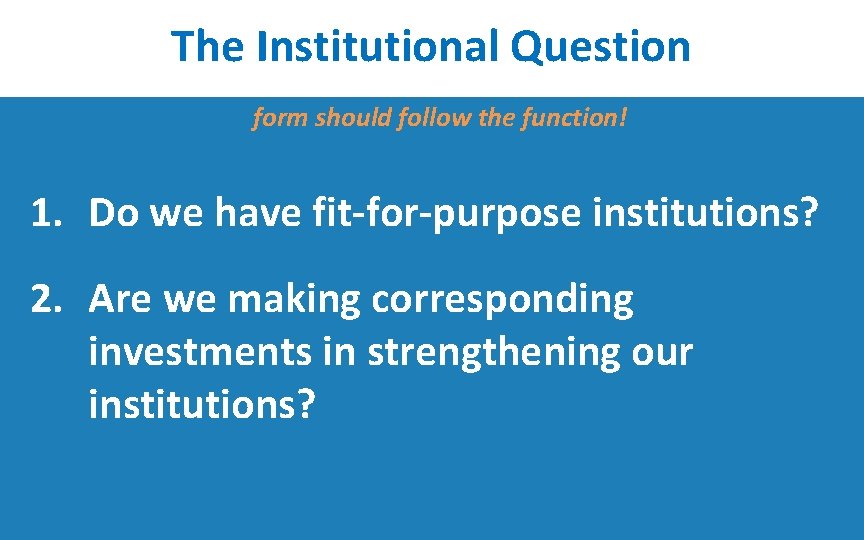 The Institutional Question

form should follow the function!

1. Do we have fit-for-purpose institutions?

2. Are we making corresponding investments in strengthening our institutions?